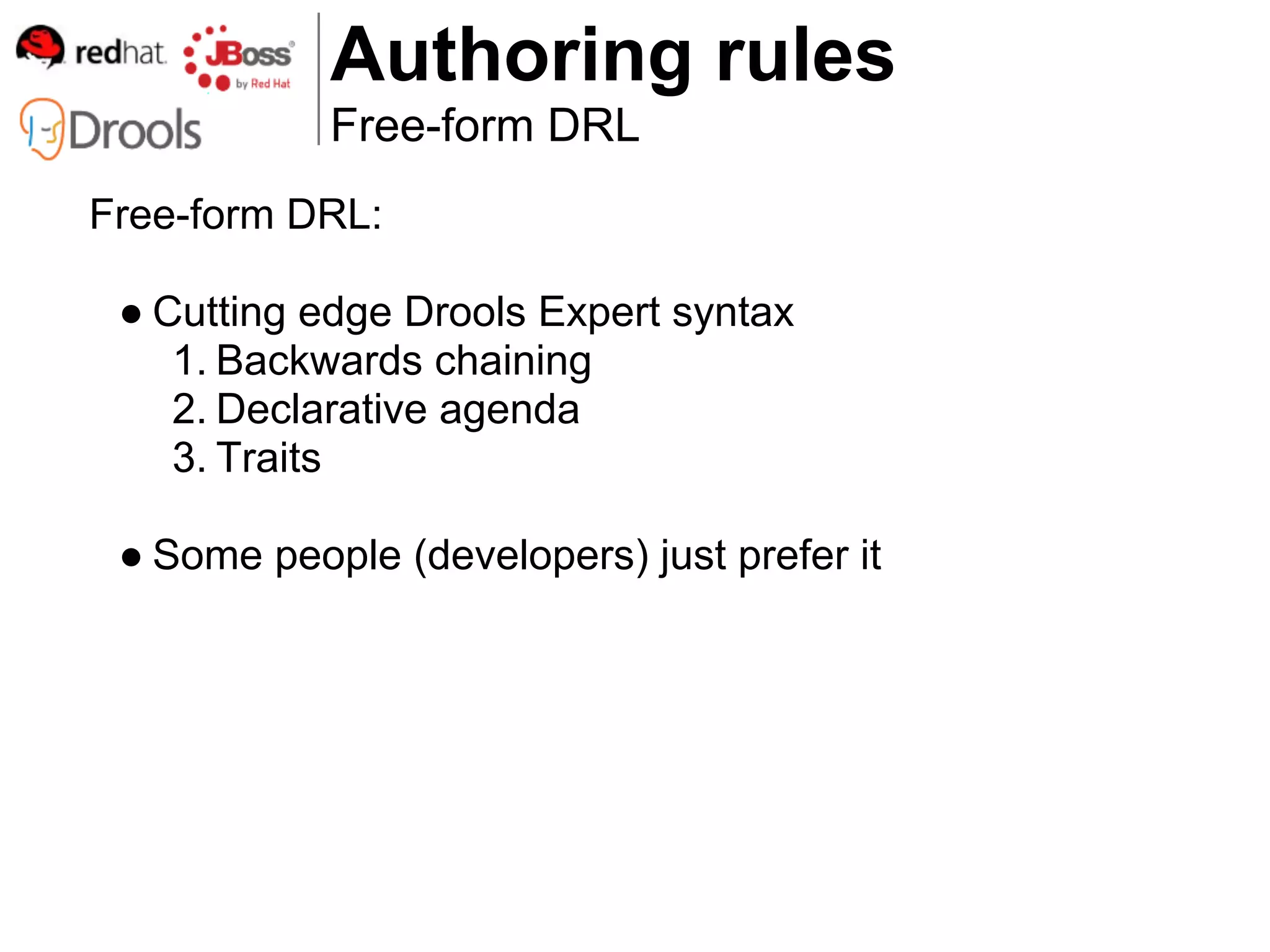 redhat. JBoss by Red Hat
Drools

Authoring rules
Free-form DRL

Free-form DRL:

● Cutting edge Drools Expert syntax
1. Backwards chaining
2. Declarative agenda
3. Traits

● Some people (developers) just prefer it